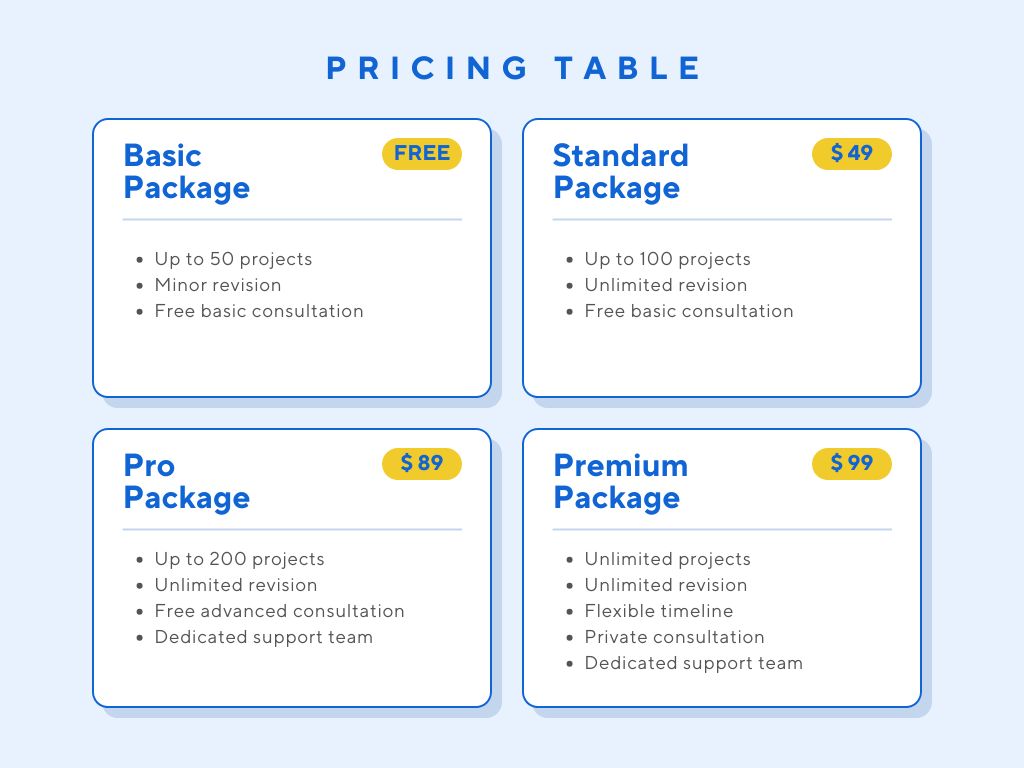 PRICING TABLE

Basic Package
FREE

- Up to 50 projects
- Minor revision
- Free basic consultation

Standard Package
$ 49

- Up to 100 projects
- Unlimited revision
- Free basic consultation

Pro Package
$ 89

- Up to 200 projects
- Unlimited revision
- Free advanced consultation
- Dedicated support team

Premium Package
$ 99

- Unlimited projects
- Unlimited revision
- Flexible timeline
- Private consultation
- Dedicated support team